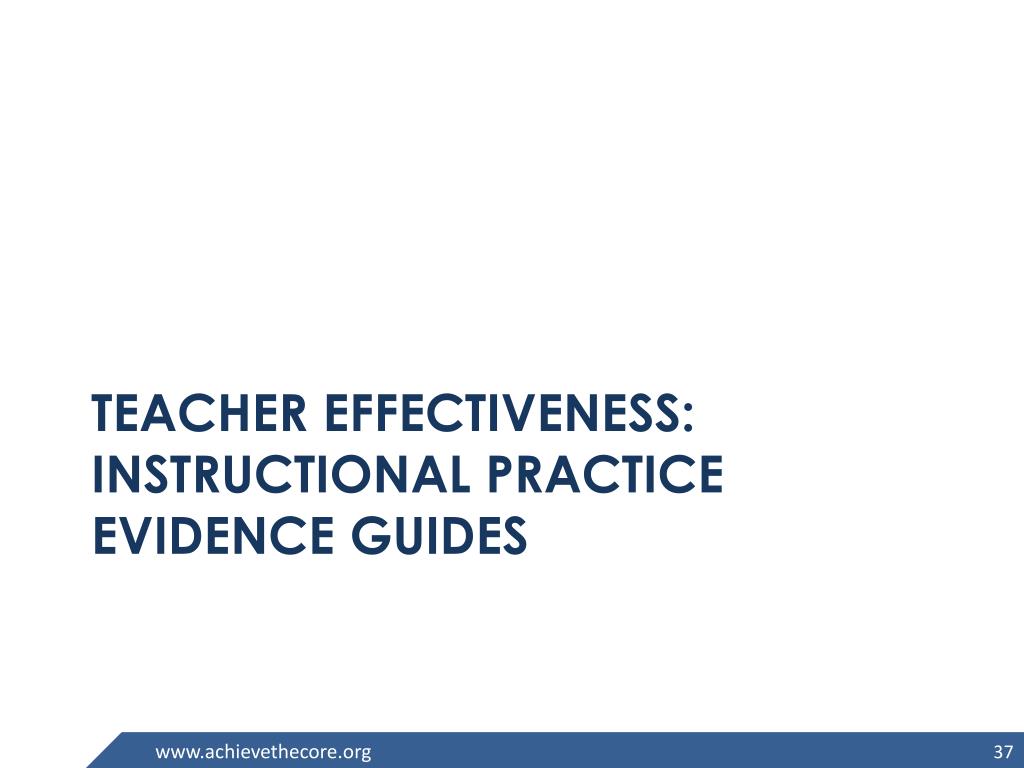 TEACHER EFFECTIVENESS: INSTRUCTIONAL PRACTICE EVIDENCE GUIDES

www.achievethecore.org

37